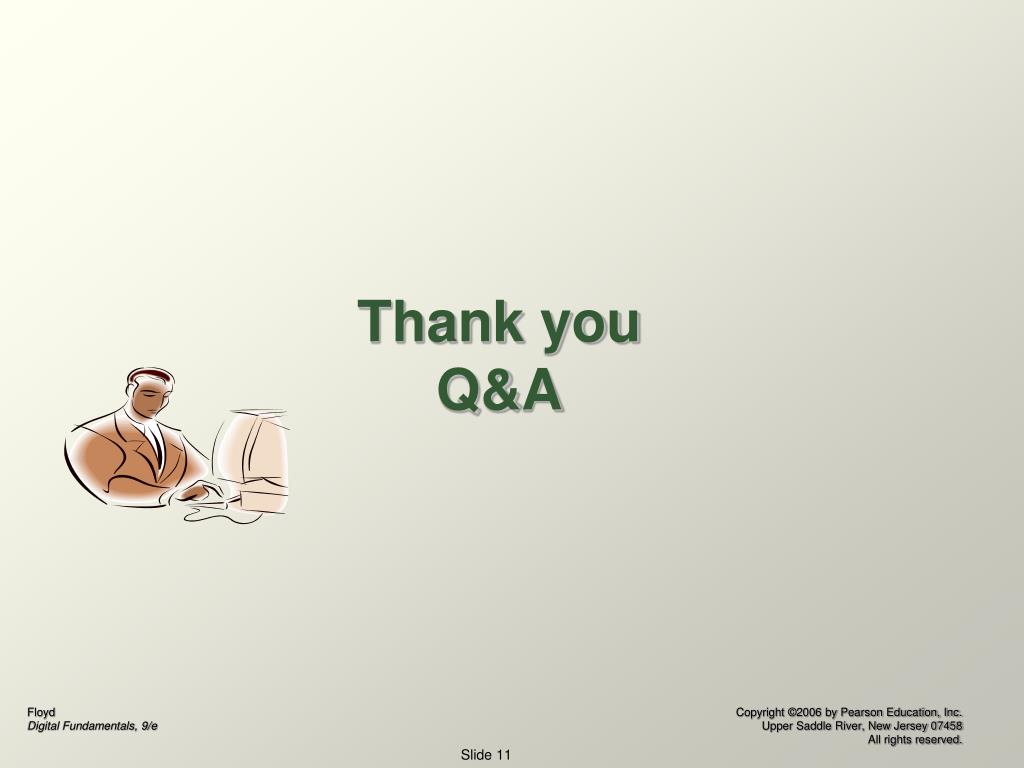 Thank you
Q&A

Floyd
Digital Fundamentals, 9/e

Copyright ©2006 by Pearson Education, Inc.
Upper Saddle River, New Jersey 07458
All rights reserved.

Slide 11